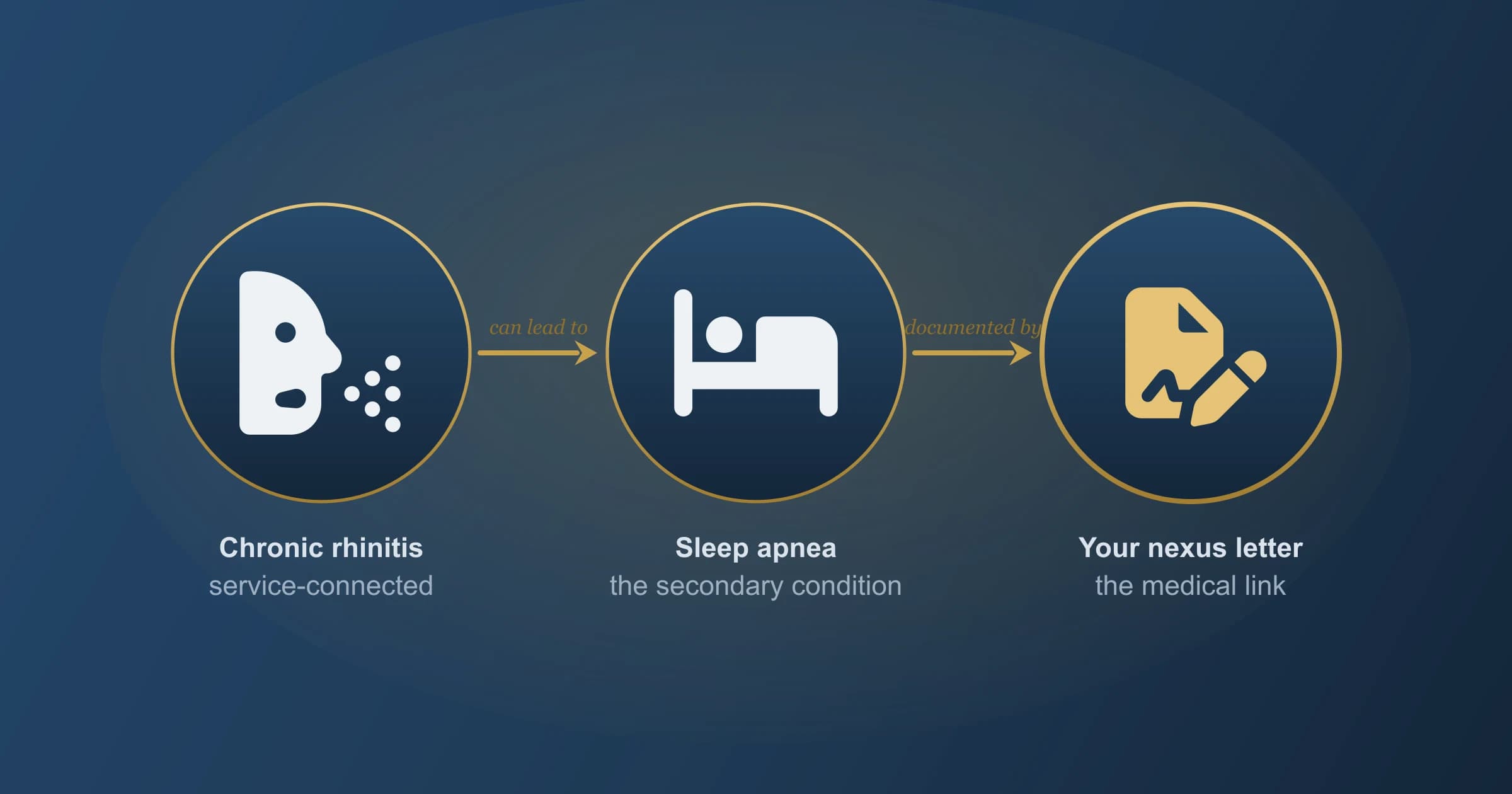 can lead to

documented by

Chronic rhinitis
service-connected

Sleep apnea
the secondary condition

Your nexus letter
the medical link